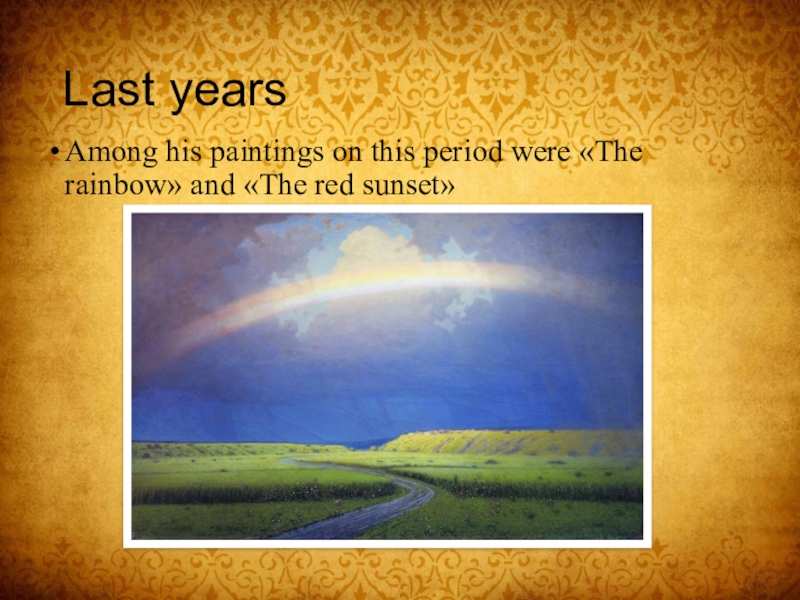 Last years

• Among his paintings on this period were «The rainbow» and «The red sunset»